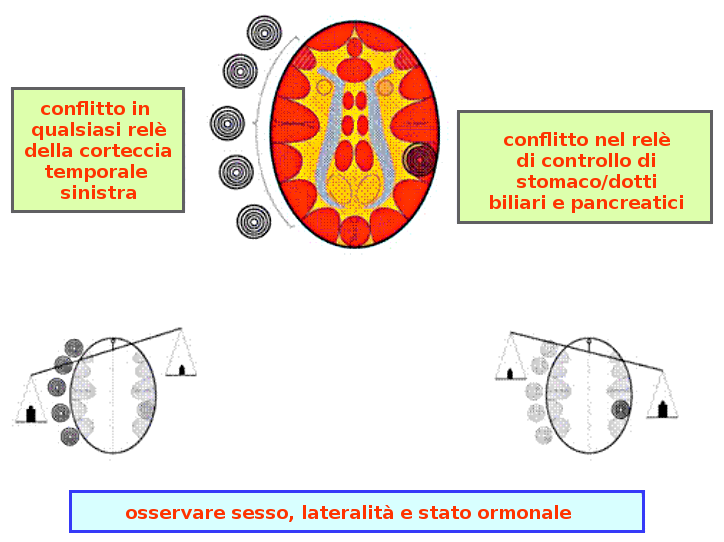 conflitto in qualsiasi relè della corteccia temporale sinistra

conflitto nel relè di controllo di stomaco/dotti biliari e pancreatici

osservare sesso, lateralità e stato ormonale